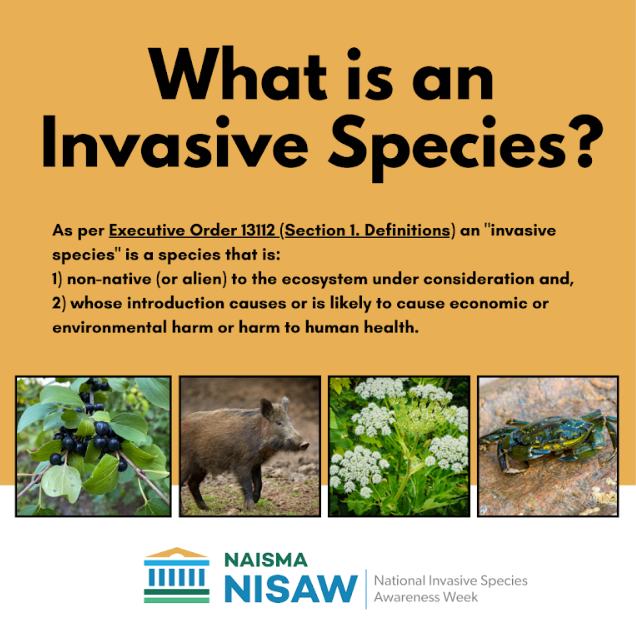 What is an Invasive Species?

As per Executive Order 13112 (Section 1. Definitions) an "invasive species" is a species that is:
1) non-native (or alien) to the ecosystem under consideration and,
2) whose introduction causes or is likely to cause economic or environmental harm or harm to human health.

NAISMA
NISAW
National Invasive Species Awareness Week